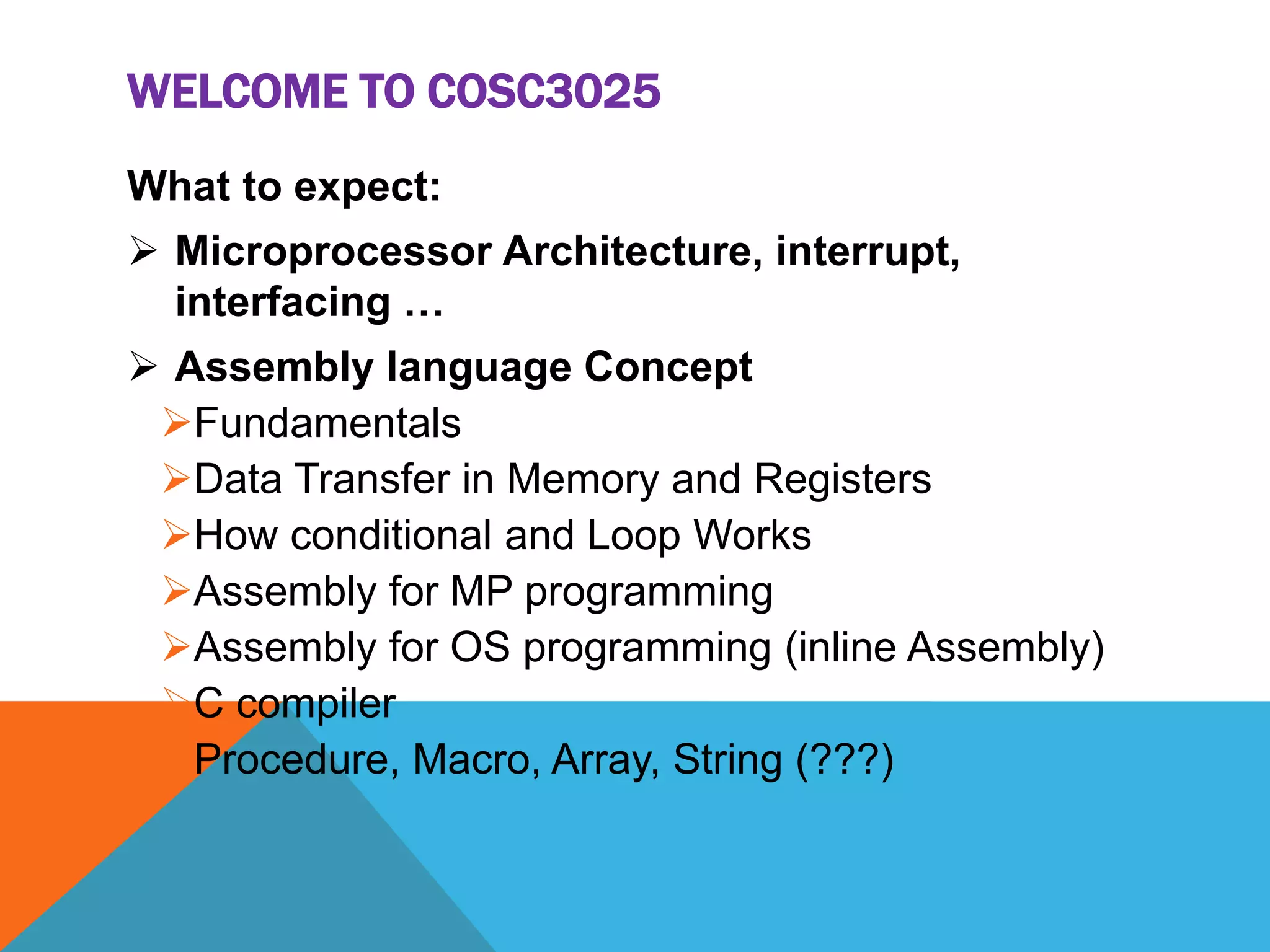 WELCOME TO COSC3025

What to expect:

➢ Microprocessor Architecture, interrupt, interfacing …

➢ Assembly language Concept

➢Fundamentals

➢Data Transfer in Memory and Registers

➢How conditional and Loop Works

➢Assembly for MP programming

➢Assembly for OS programming (inline Assembly)

➢C compiler

Procedure, Macro, Array, String (???)